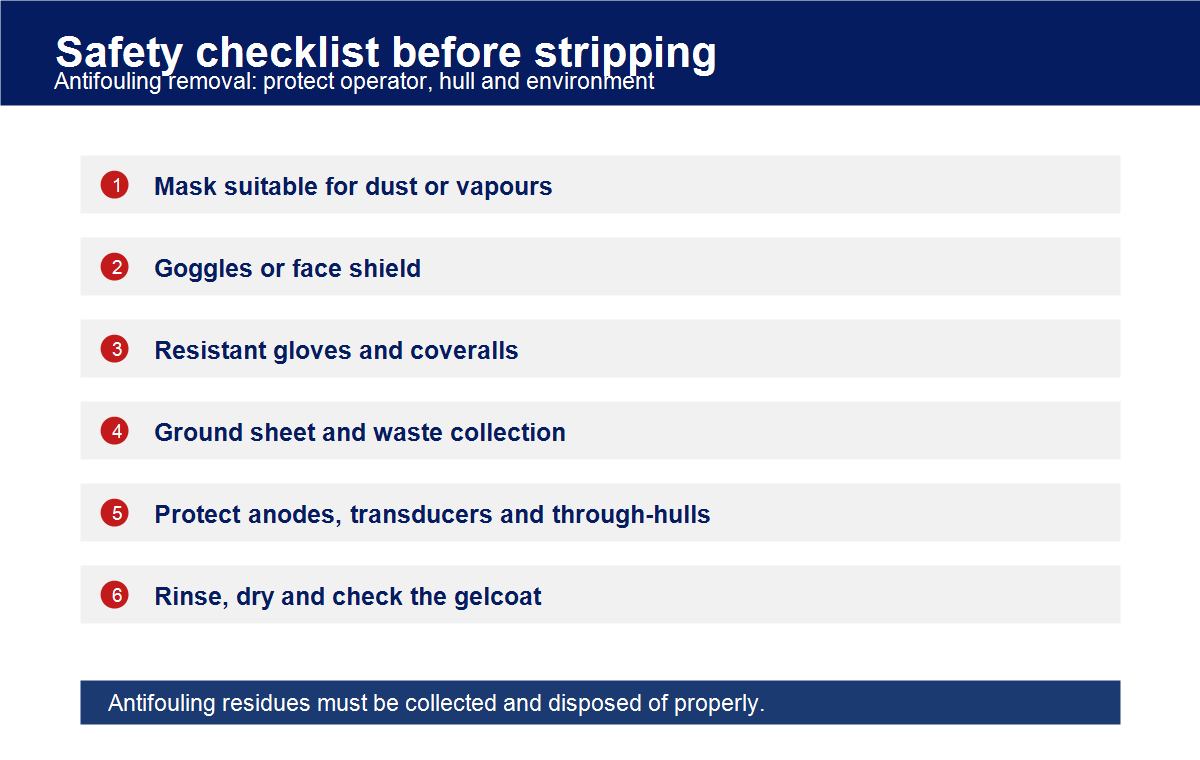 Safety checklist before stripping
Antifouling removal: protect operator, hull and environment

1 Mask suitable for dust or vapours

2 Goggles or face shield

3 Resistant gloves and coveralls

4 Ground sheet and waste collection

5 Protect anodes, transducers and through-hulls

6 Rinse, dry and check the gelcoat

Antifouling residues must be collected and disposed of properly.